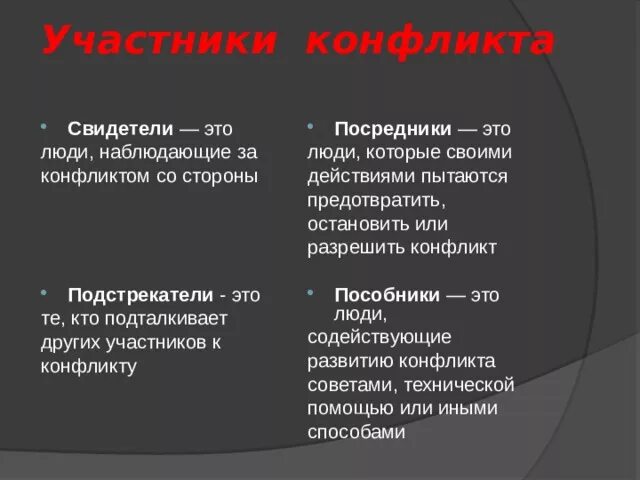 Участники конфликта

• Свидетели — это люди, наблюдающие за конфликтом со стороны

• Подстрекатели - это те, кто подталкивает других участников к конфликту

• Посредники — это люди, которые своими действиями пытаются предотвратить, остановить или разрешить конфликт

• Пособники — это люди, содействующие развитию конфликта советами, технической помощью или иными способами